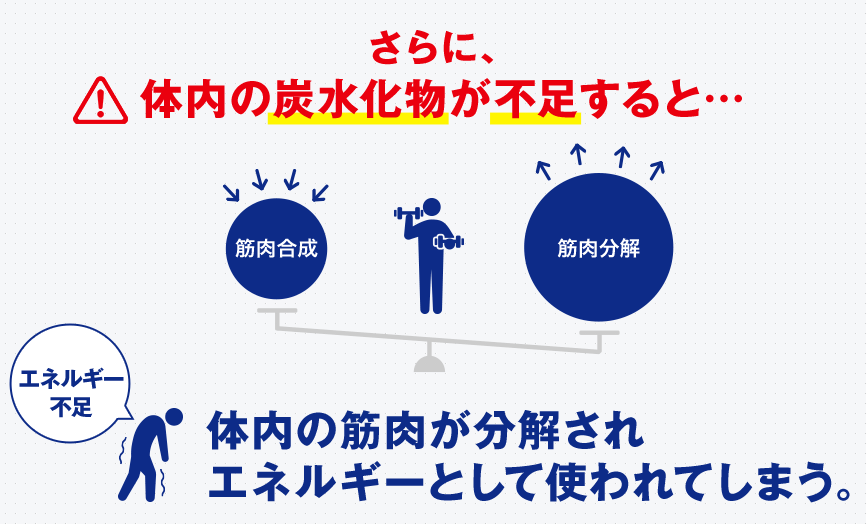 さらに、
体内の炭水化物が不足すると…

筋肉合成

筋肉分解

エネルギー不足

体内の筋肉が分解され
エネルギーとして使われてしまう。